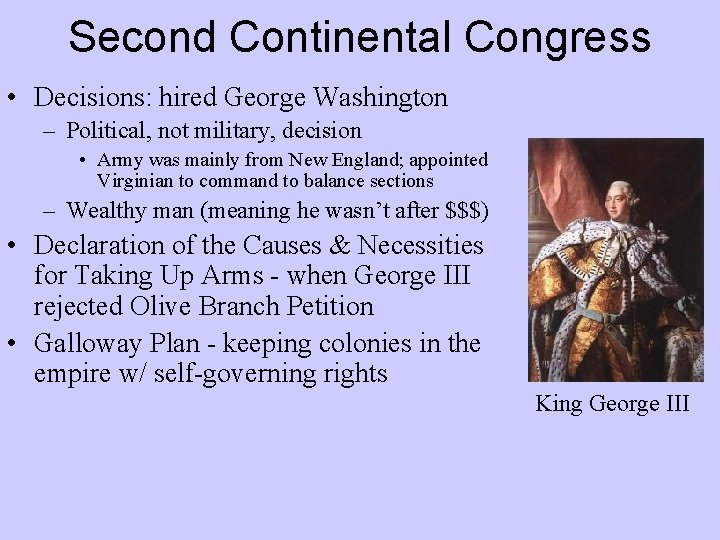 Second Continental Congress

• Decisions: hired George Washington
  – Political, not military, decision
    • Army was mainly from New England; appointed Virginian to command to balance sections
  – Wealthy man (meaning he wasn't after \$\$\$)
• Declaration of the Causes & Necessities for Taking Up Arms - when George III rejected Olive Branch Petition
• Galloway Plan - keeping colonies in the empire w/ self-governing rights

King George III